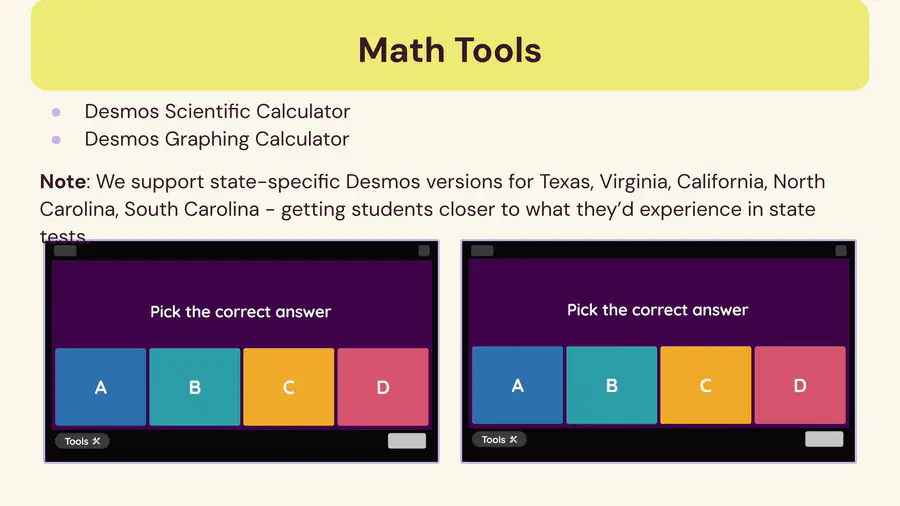 Math Tools

• Desmos Scientific Calculator
• Desmos Graphing Calculator

Note: We support state-specific Desmos versions for Texas, Virginia, California, North Carolina, South Carolina - getting students closer to what they'd experience in state tests

Pick the correct answer

A

B

C

D

Tools

Pick the correct answer

A

B

C

D

Tools